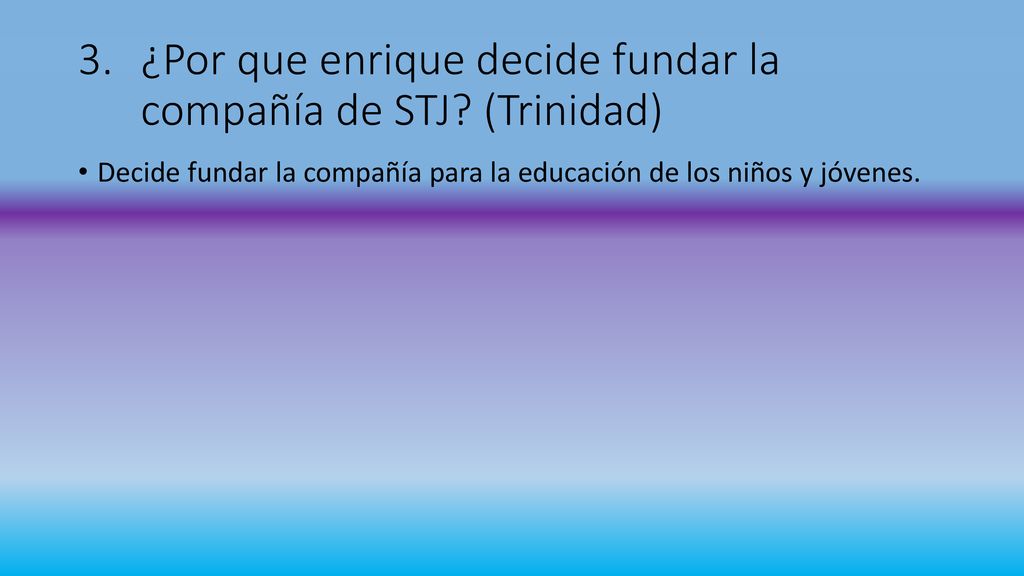 3. ¿Por que enrique decide fundar la compañía de STJ? (Trinidad)

• Decide fundar la compañía para la educación de los niños y jóvenes.